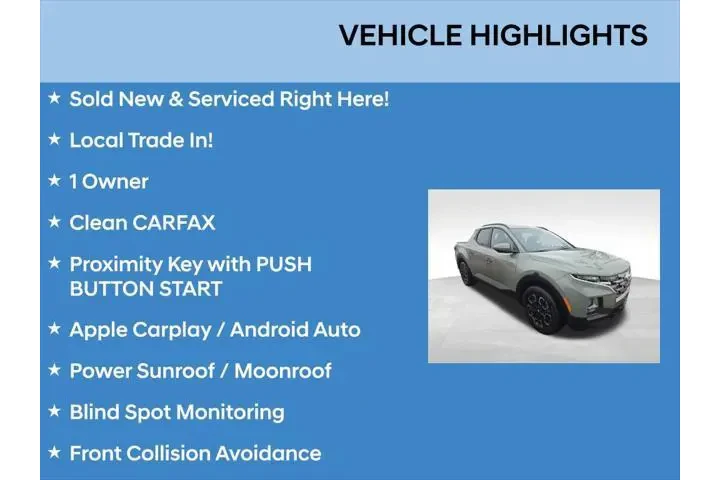 VEHICLE HIGHLIGHTS

★ Sold New & Serviced Right Here!

★ Local Trade In!

★ 1 Owner

★ Clean CARFAX

★ Proximity Key with PUSH BUTTON START

★ Apple Carplay / Android Auto

★ Power Sunroof / Moonroof

★ Blind Spot Monitoring

★ Front Collision Avoidance